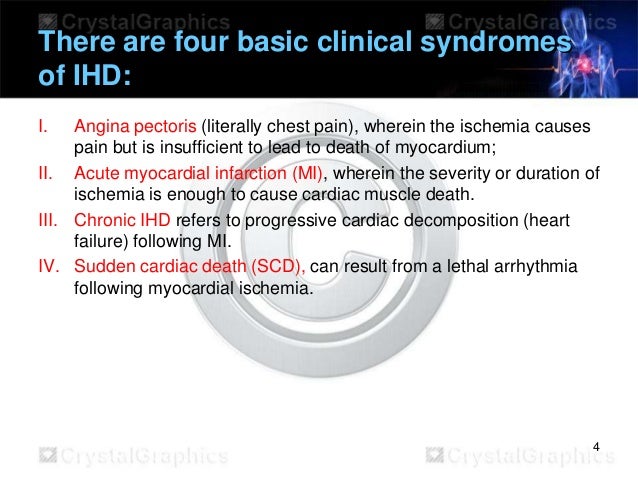 CrystalGraphics CrystalGraphics

There are four basic clinical syndromes of IHD:

I. Angina pectoris (literally chest pain), wherein the ischemia causes pain but is insufficient to lead to death of myocardium;

II. Acute myocardial infarction (MI), wherein the severity or duration of ischemia is enough to cause cardiac muscle death.

III. Chronic IHD refers to progressive cardiac decomposition (heart failure) following MI.

IV. Sudden cardiac death (SCD), can result from a lethal arrhythmia following myocardial ischemia.

4

CrystalGraphics CrystalGraphics